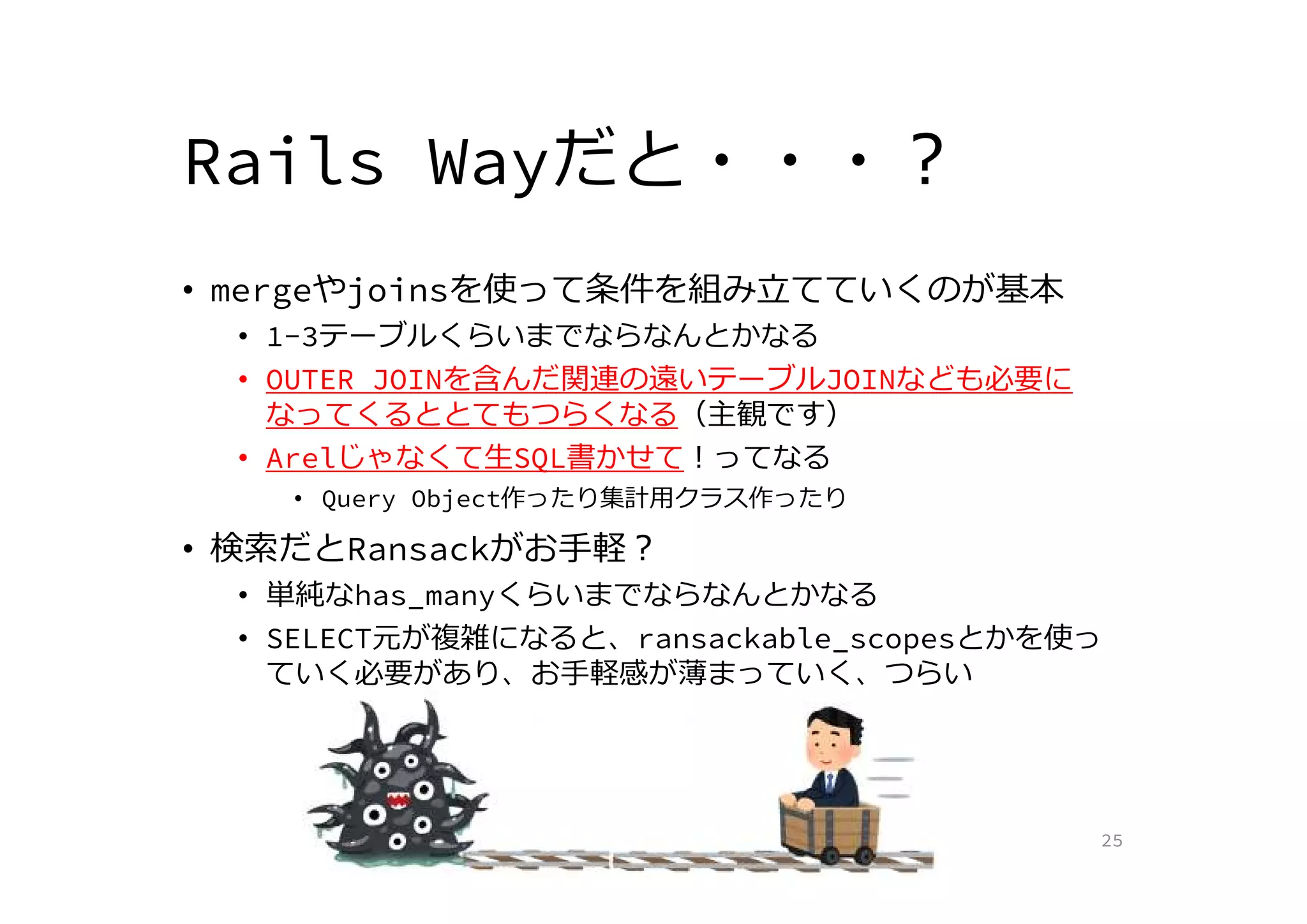 Rails Wayだと・・・？

• mergeやjoinsを使って条件を組み立てていくのが基本
  • 1-3テーブルくらいまでならなんとかなる
  • OUTER JOINを含んだ関連の遠いテーブルJOINなども必要になってくるととてもつらくなる（主観です）
  • Arelじゃなくて生SQL書かせて！ってなる
    • Query Object作ったり集計用クラス作ったり
• 検索だとRansackがお手軽？
  • 単純なhas_manyくらいまでならなんとかなる
  • SELECT元が複雑になると、ransackable_scopesとかを使っていく必要があり、お手軽感が薄まっていく、つらい

25